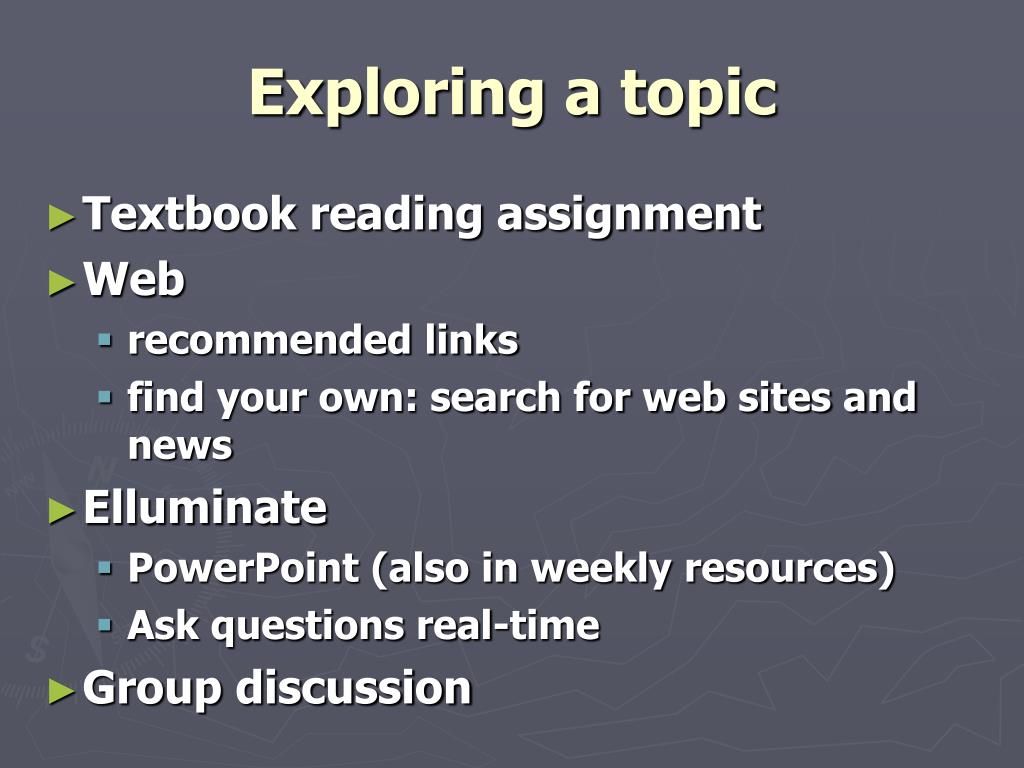 Exploring a topic

► Textbook reading assignment
► Web
▪ recommended links
▪ find your own: search for web sites and news
► Elluminate
▪ PowerPoint (also in weekly resources)
▪ Ask questions real-time
► Group discussion